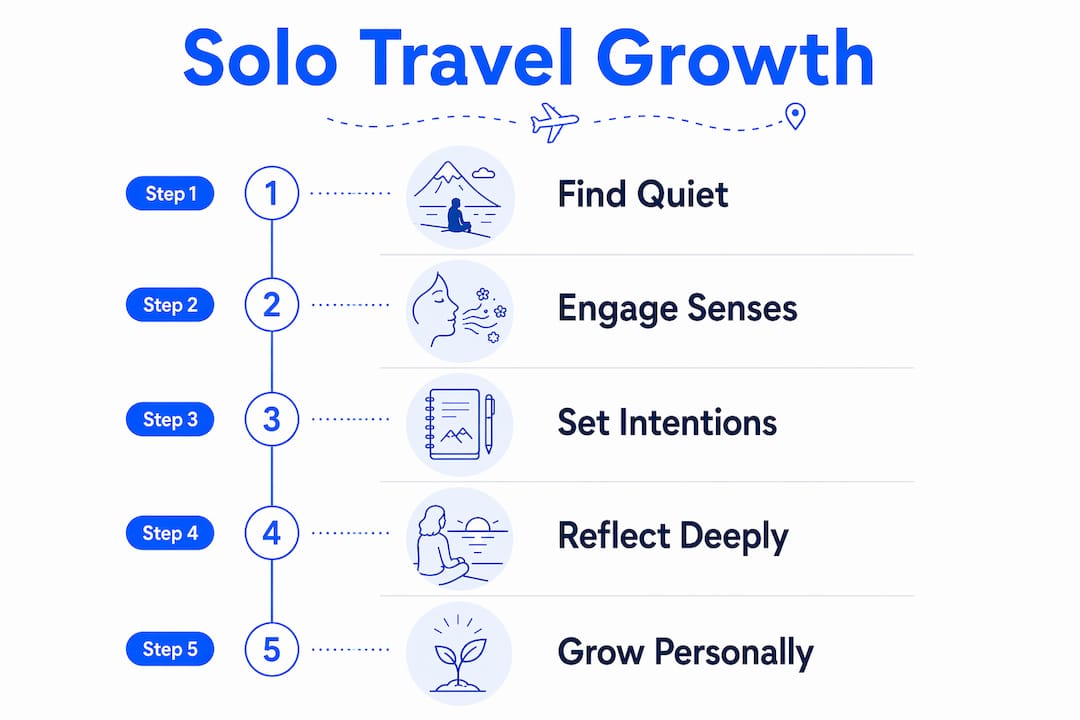 Solo Travel Growth

Step 1
1
Find Quiet

Step 2
2
Engage Senses

Step 3
3
Set Intentions

Step 4
4
Reflect Deeply

Step 5
5
Grow Personally